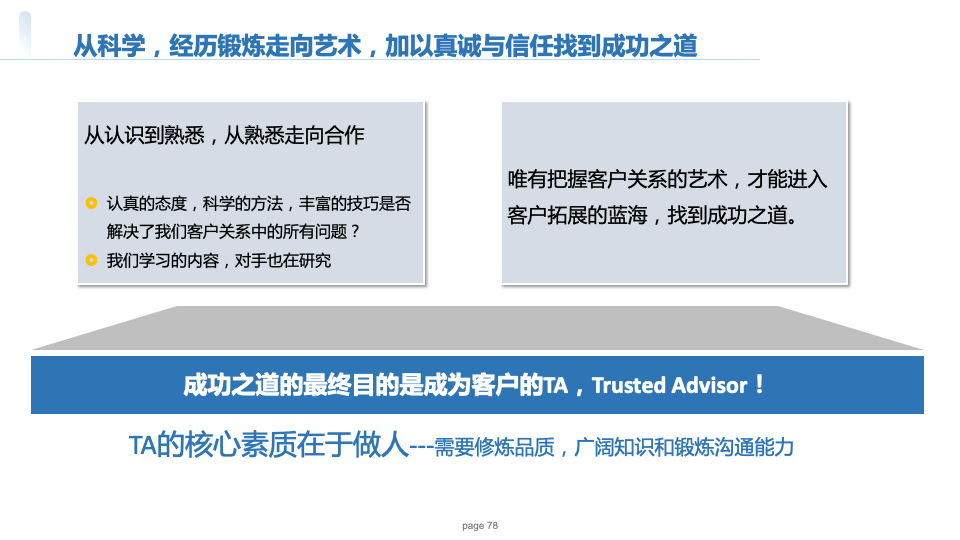 从科学，经历锻炼走向艺术，加以真诚与信任找到成功之道

从认识到熟悉，从熟悉走向合作

认真的态度，科学的方法，丰富的技巧是否解决了我们客户关系中的所有问题？

我们学习的内容，对手也在研究

唯有把握客户关系的艺术，才能进入客户拓展的蓝海，找到成功之道。

成功之道的最终目的是成为客户的TA，Trusted Advisor！

TA的核心素质在于做人---需要修炼品质，广阔知识和锻炼沟通能力

page 78